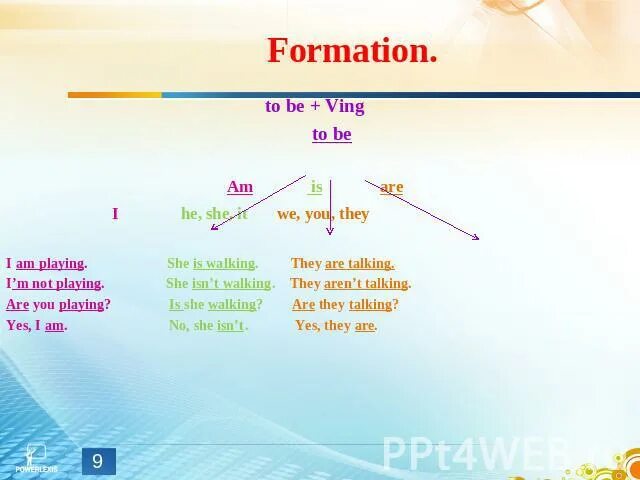 Formation.

to be + Ving

to be

Am is are

I he, she, it we, you, they

I am playing.
I'm not playing.
Are you playing?
Yes, I am.

She is walking.
She isn't walking.
Is she walking?
No, she isn't.

They are talking.
They aren't talking.
Are they talking?
Yes, they are.

POWERLEXIS

9

PPt4WEB